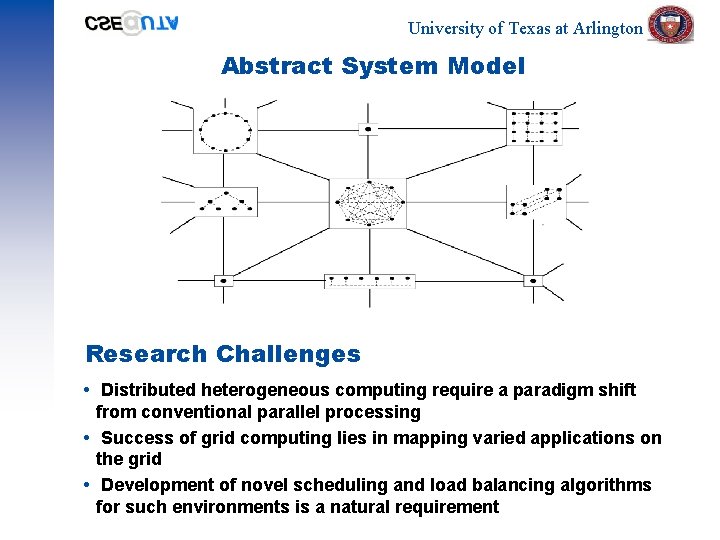 CSE@UTA

University of Texas at Arlington

Abstract System Model

Research Challenges

• Distributed heterogeneous computing require a paradigm shift from conventional parallel processing

• Success of grid computing lies in mapping varied applications on the grid

• Development of novel scheduling and load balancing algorithms for such environments is a natural requirement